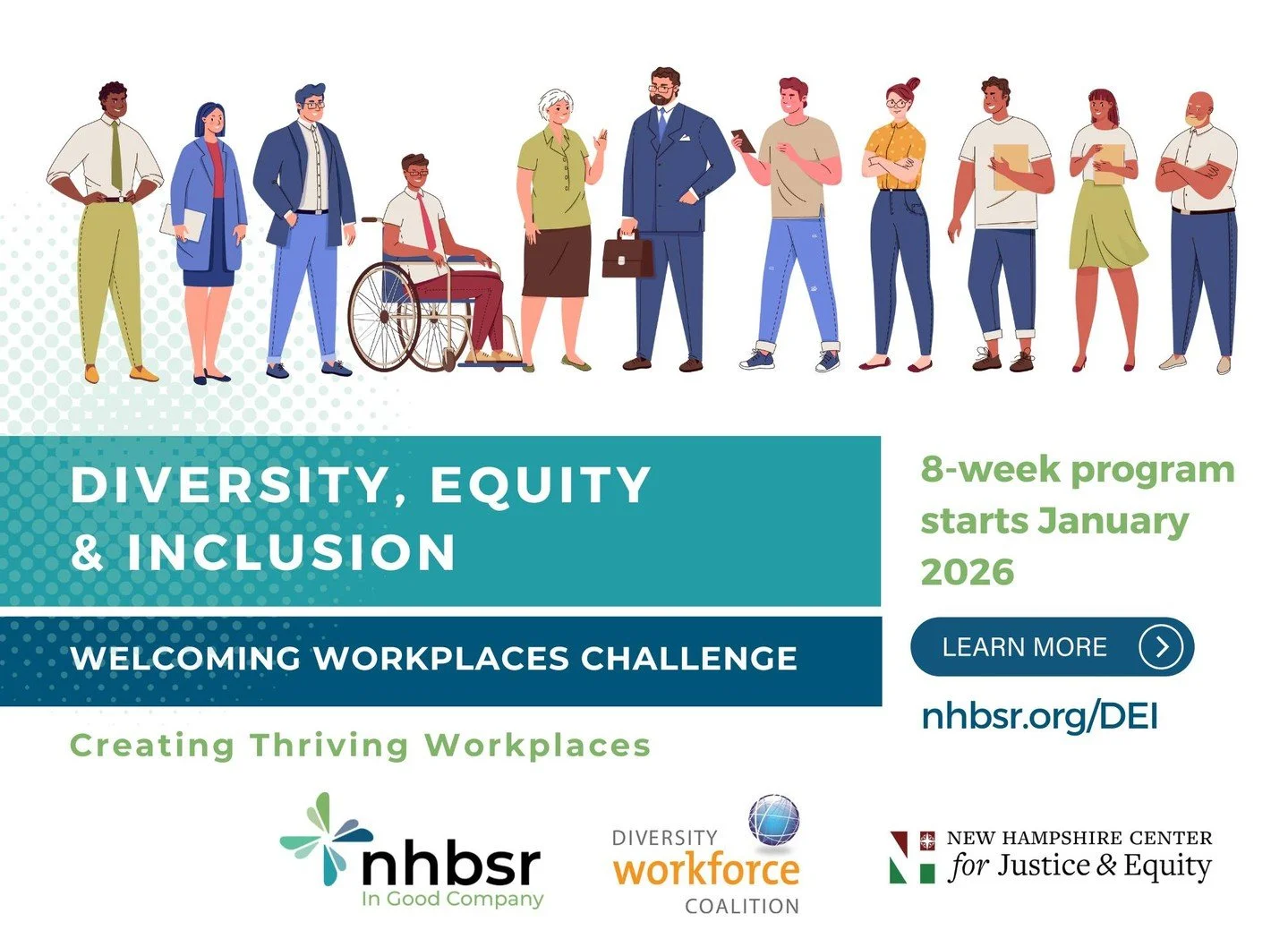 DIVERSITY, EQUITY & INCLUSION

WELCOMING WORKPLACES CHALLENGE

Creating Thriving Workplaces

8-week program starts January 2026

LEARN MORE

nhbsr.org/DEI

nhbsr
In Good Company

DIVERSITY
workforce
COALITION

NEW HAMPSHIRE CENTER
for Justice & Equity